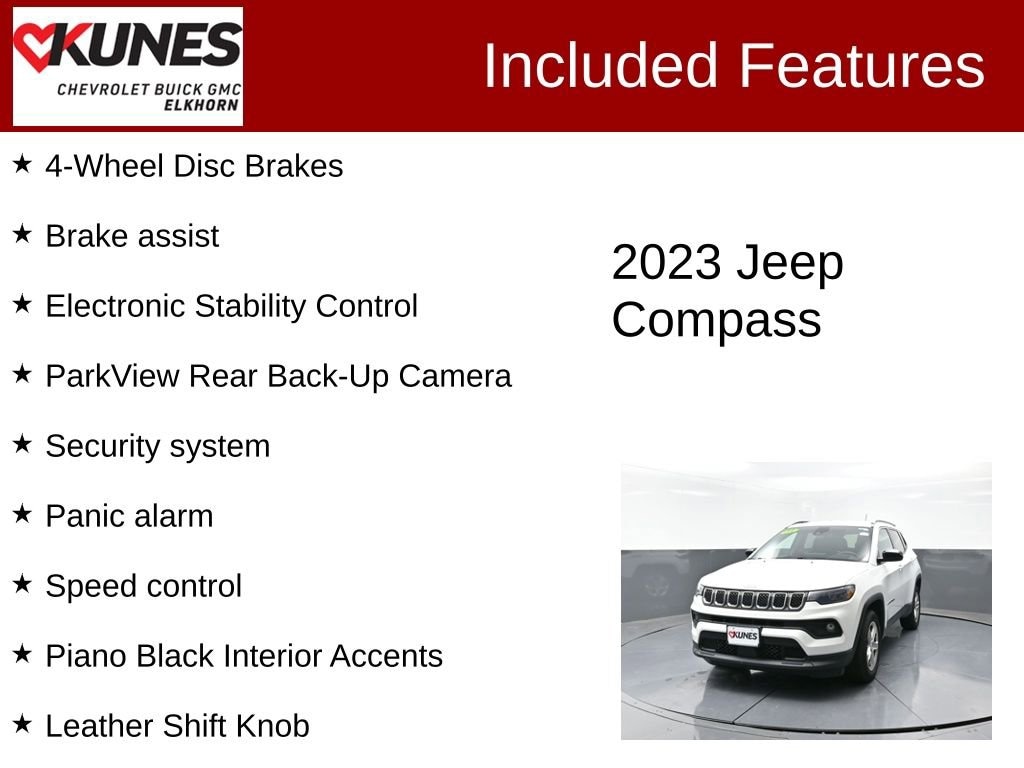 KUNES
CHEVROLET BUICK GMC
ELKHORN

Included Features

★ 4-Wheel Disc Brakes

★ Brake assist

★ Electronic Stability Control

★ ParkView Rear Back-Up Camera

★ Security system

★ Panic alarm

★ Speed control

★ Piano Black Interior Accents

★ Leather Shift Knob

2023 Jeep Compass

KUNES